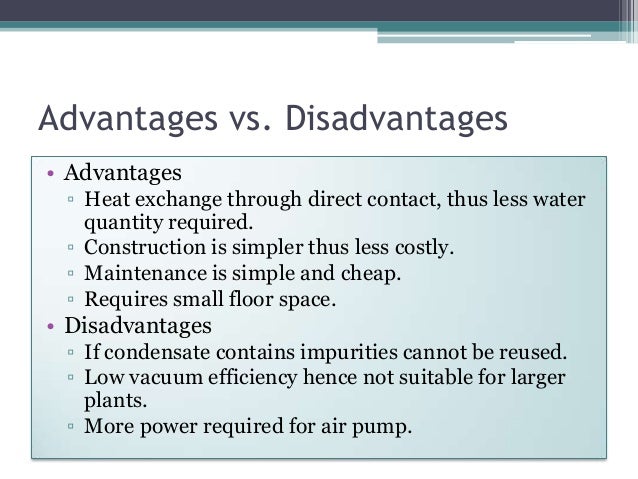 Advantages vs. Disadvantages

• Advantages
▫ Heat exchange through direct contact, thus less water quantity required.
▫ Construction is simpler thus less costly.
▫ Maintenance is simple and cheap.
▫ Requires small floor space.
• Disadvantages
▫ If condensate contains impurities cannot be reused.
▫ Low vacuum efficiency hence not suitable for larger plants.
▫ More power required for air pump.